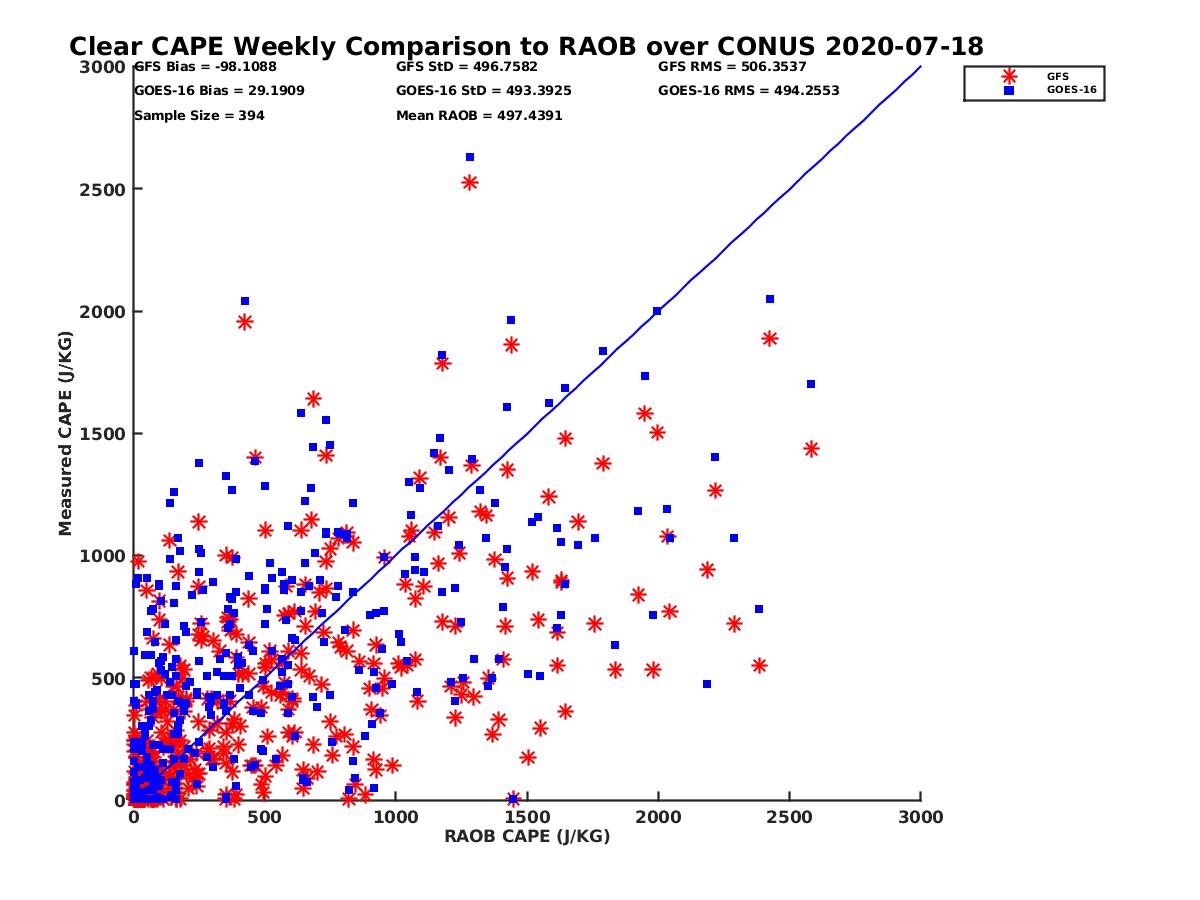 Clear CAPE Weekly Comparison to RAOB over CONUS 2020-07-18

GFS Bias = -98.1088
GOES-16 Bias = 29.1909
Sample Size = 394

GFS StD = 496.7582
GOES-16 StD = 493.3925
Mean RAOB = 497.4391

GFS RMS = 506.3537
GOES-16 RMS = 494.2553

GFS
GOES-16

Measured CAPE (J/KG)

3000
2500
2000
1500
1000
500
0

0
500
1000
1500
2000
2500
3000

RAOB CAPE (J/KG)